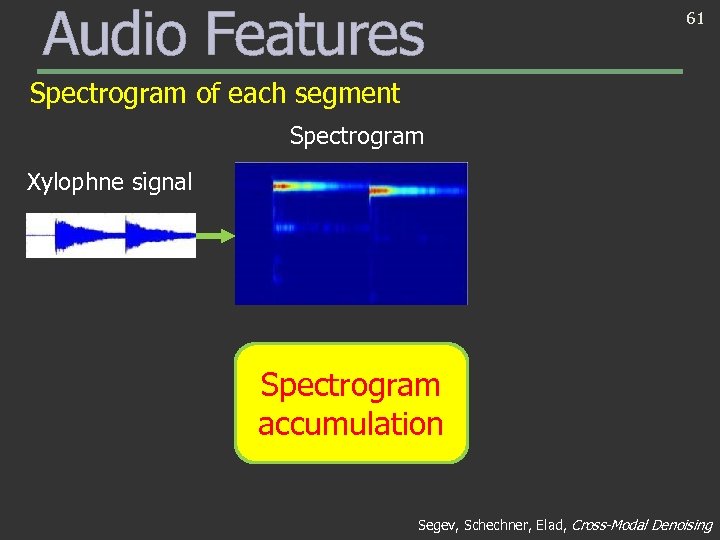 Audio Features

61

Spectrogram of each segment

Spectrogram

Xylophne signal

Spectrogram accumulation

Segev, Schechner, Elad, Cross-Modal Denoising